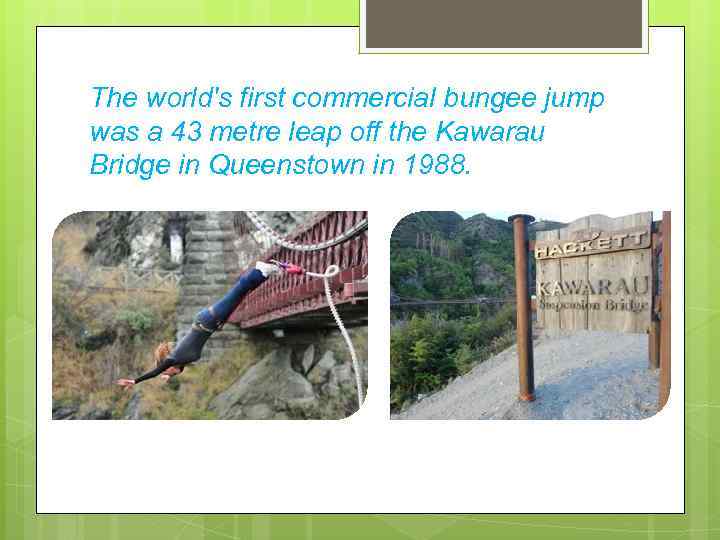 The world's first commercial bungee jump was a 43 metre leap off the Kawarau Bridge in Queenstown in 1988.

HACKETT
KAWARAU
Suspension Bridge